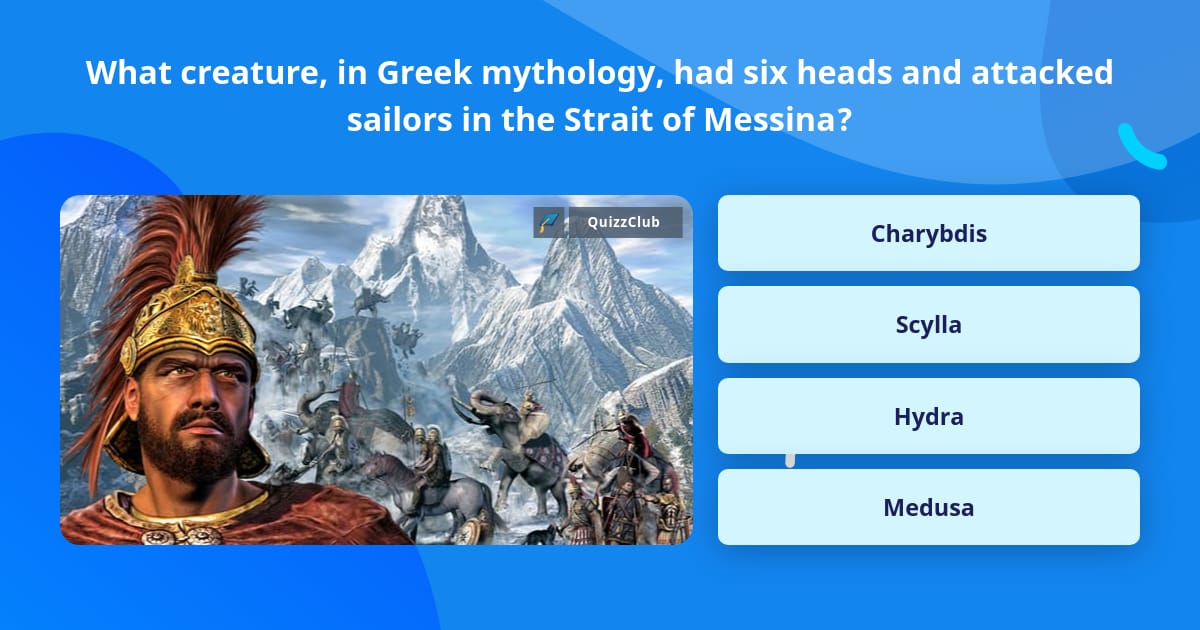 What creature, in Greek mythology, had six heads and attacked sailors in the Strait of Messina?

QuizzClub

Charybdis

Scylla

Hydra

Medusa